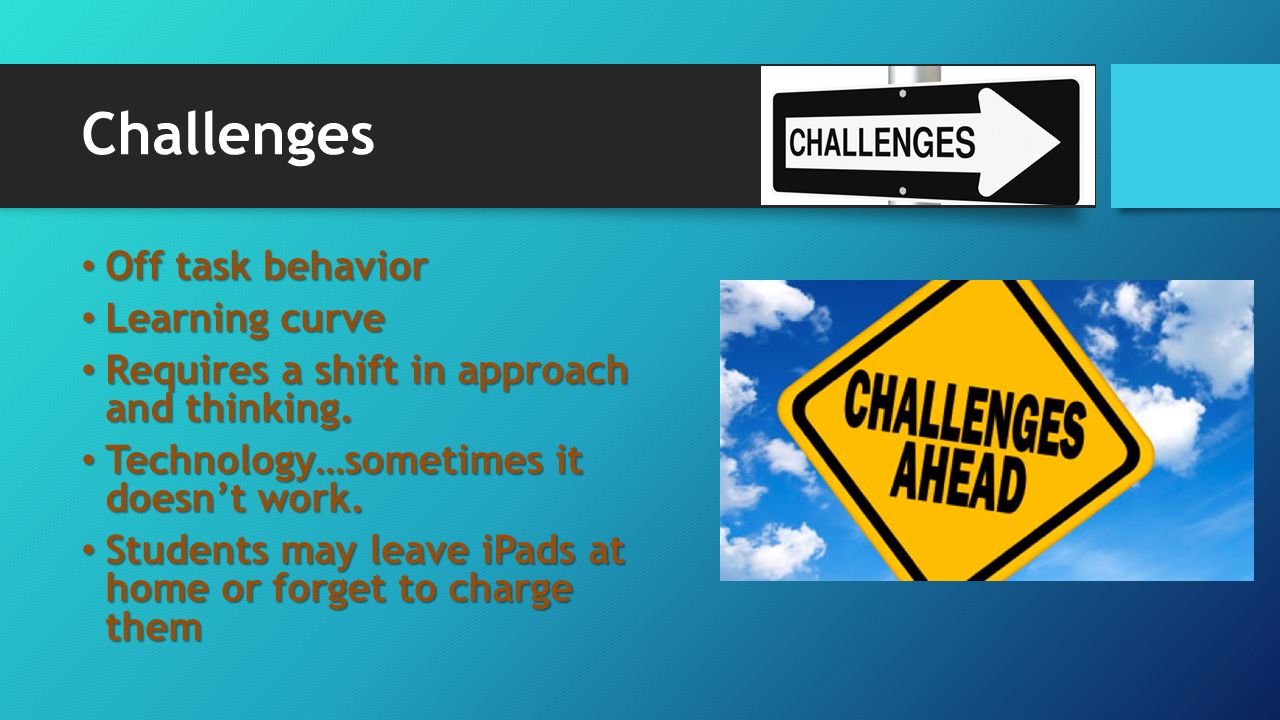 Challenges

CHALLENGES

• Off task behavior
• Learning curve
• Requires a shift in approach and thinking.
• Technology…sometimes it doesn’t work.
• Students may leave iPads at home or forget to charge them

CHALLENGES AHEAD